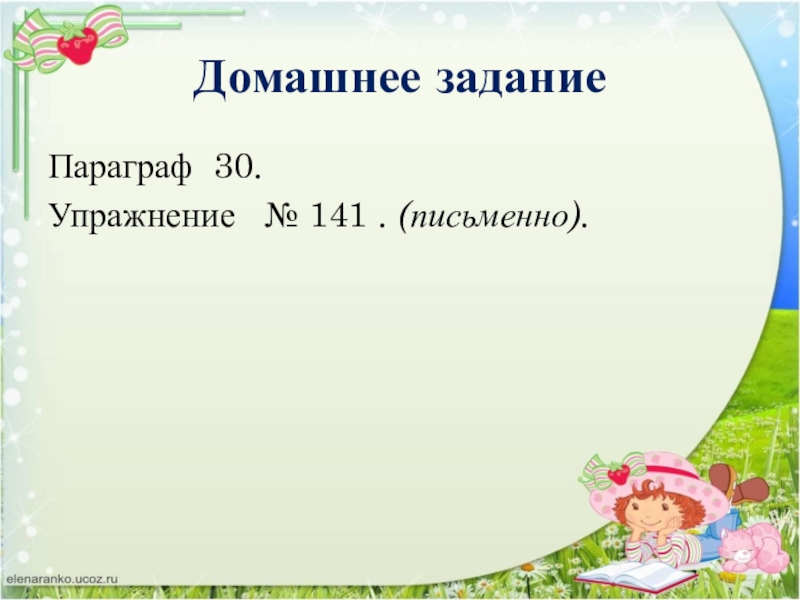 Домашнее задание

Параграф 30.
Упражнение № 141 . (письменно).

elenaranko.ucoz.ru